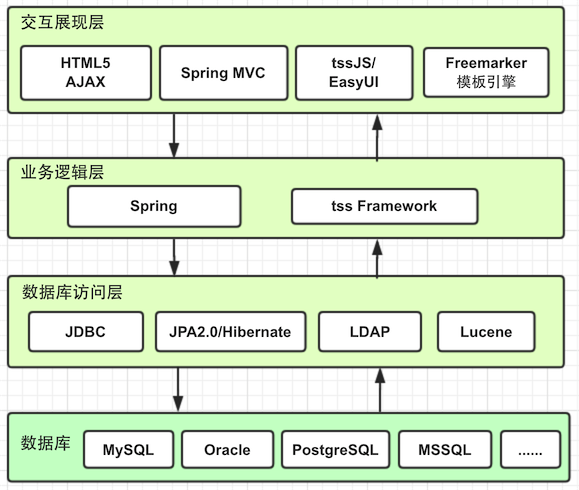 交互展现层

HTML5
AJAX

Spring MVC

tssJS/
EasyUI

Freemarker
模板引擎

业务逻辑层

Spring

tss Framework

数据库访问层

JDBC

JPA2.0/Hibernate

LDAP

Lucene

数据库

MySQL

Oracle

PostgreSQL

MSSQL

......